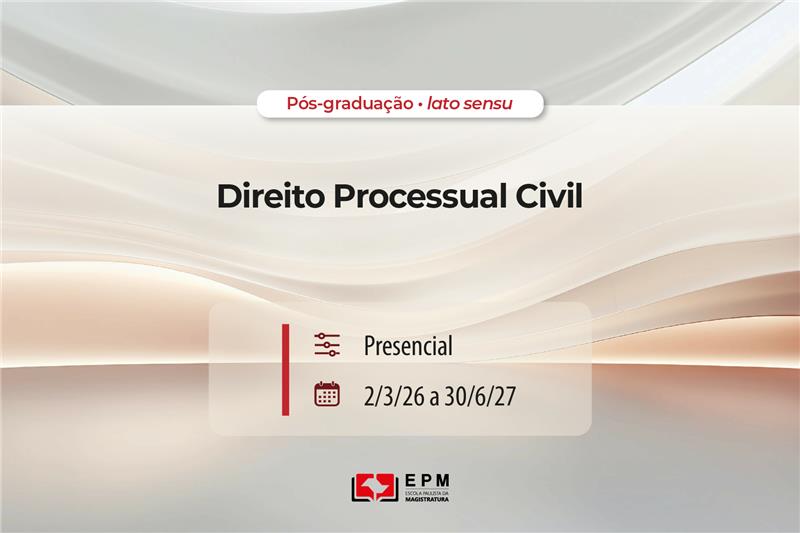 Pós-graduação • lato sensu

Direito Processual Civil

Presencial

2/3/26 a 30/6/27

EPM
ESCOLA PAULISTA DA MAGISTRATURA